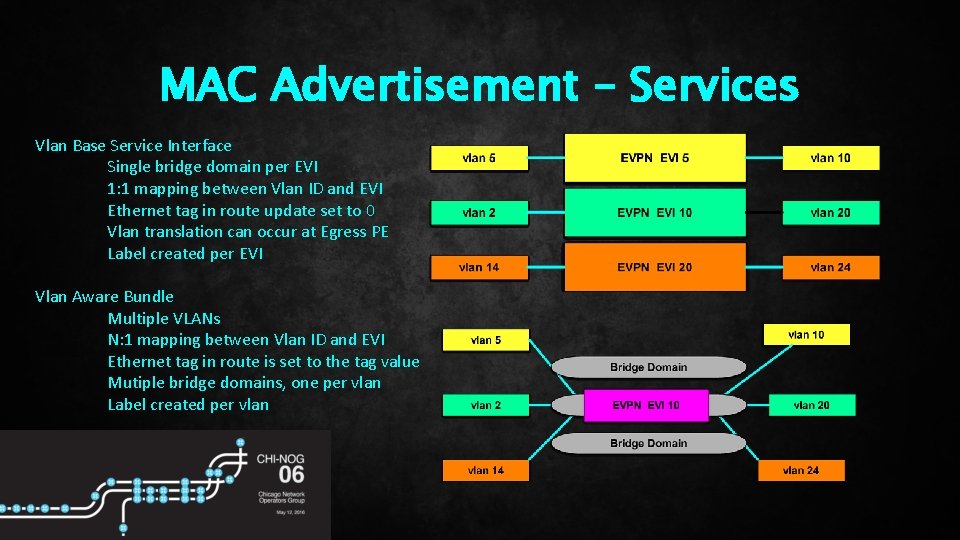 MAC Advertisement – Services

Vlan Base Service Interface
Single bridge domain per EVI
1:1 mapping between Vlan ID and EVI
Ethernet tag in route update set to 0
Vlan translation can occur at Egress PE
Label created per EVI

Vlan Aware Bundle
Multiple VLANs
N:1 mapping between Vlan ID and EVI
Ethernet tag in route is set to the tag value
Mutiple bridge domains, one per vlan
Label created per vlan

vlan 5
EVPN EVI 5
vlan 10
vlan 2
EVPN EVI 10
vlan 20
vlan 14
EVPN EVI 20
vlan 24

vlan 5
vlan 10
Bridge Domain
vlan 2
EVPN EVI 10
vlan 20
Bridge Domain
vlan 14
vlan 24

CHI-NOG
06
Chicago Network Operators Group
May 12, 2016